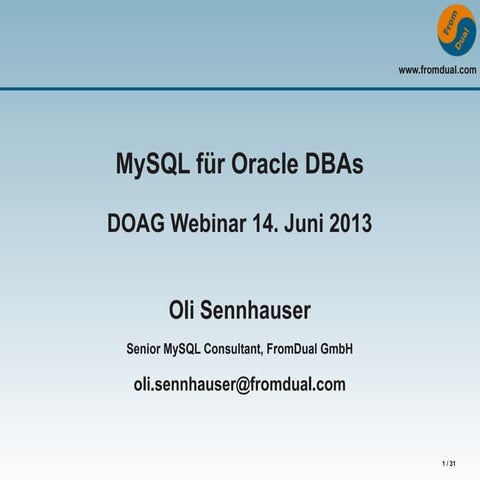 From
Dual

www.fromdual.com

MySQL für Oracle DBAs

DOAG Webinar 14. Juni 2013

Oli Sennhauser

Senior MySQL Consultant, FromDual GmbH

oli.sennhauser@fromdual.com

1 / 31